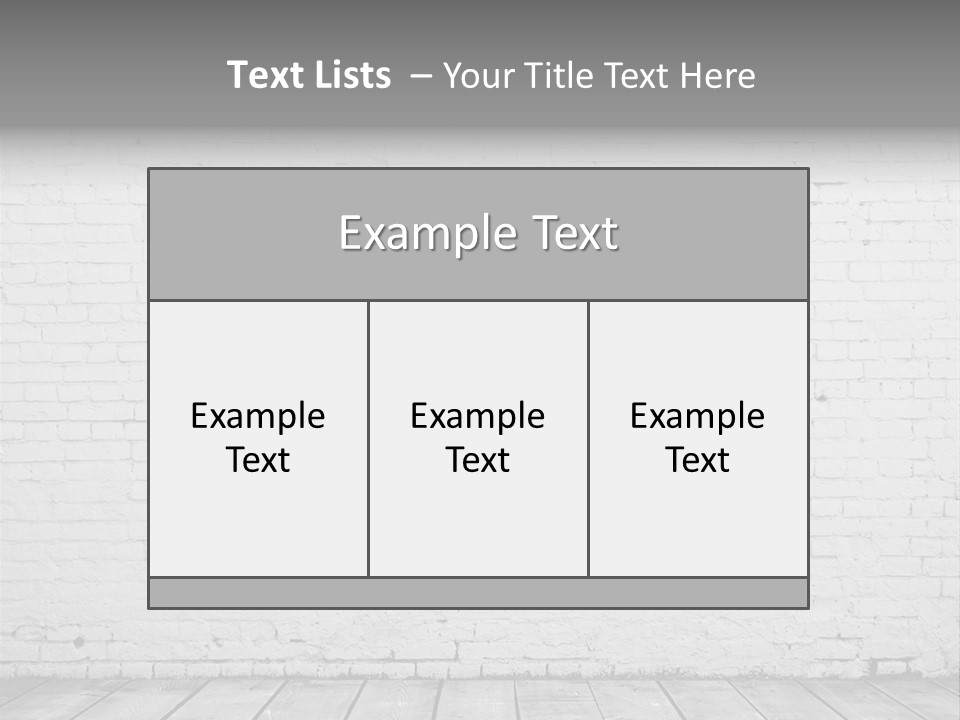 Text Lists – Your Title Text Here

Example Text

Example Text

Example Text

Example Text